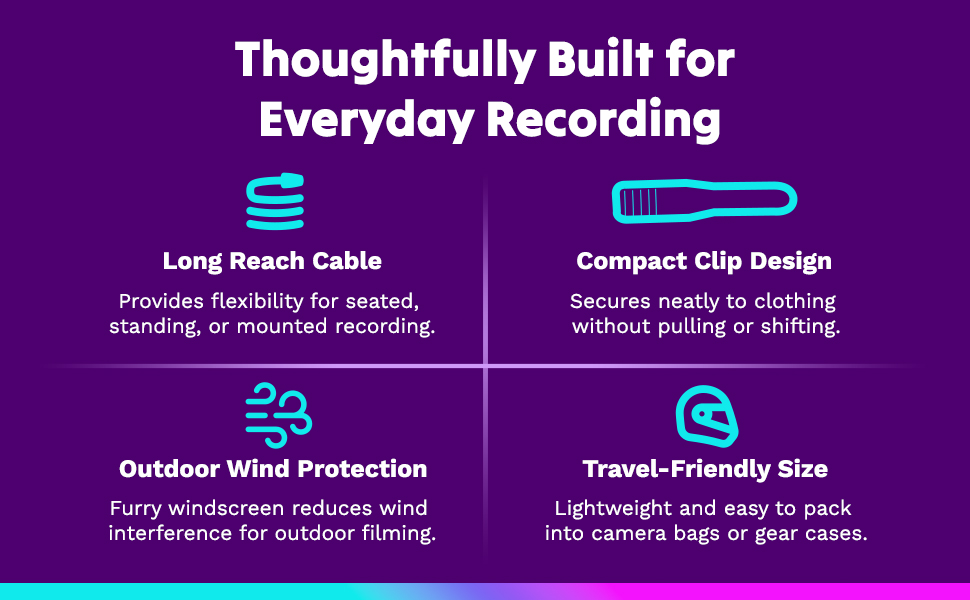 Thoughtfully Built for Everyday Recording

Long Reach Cable

Provides flexibility for seated, standing, or mounted recording.

Compact Clip Design

Secures neatly to clothing without pulling or shifting.

Outdoor Wind Protection

Furry windscreen reduces wind interference for outdoor filming.

Travel-Friendly Size

Lightweight and easy to pack into camera bags or gear cases.